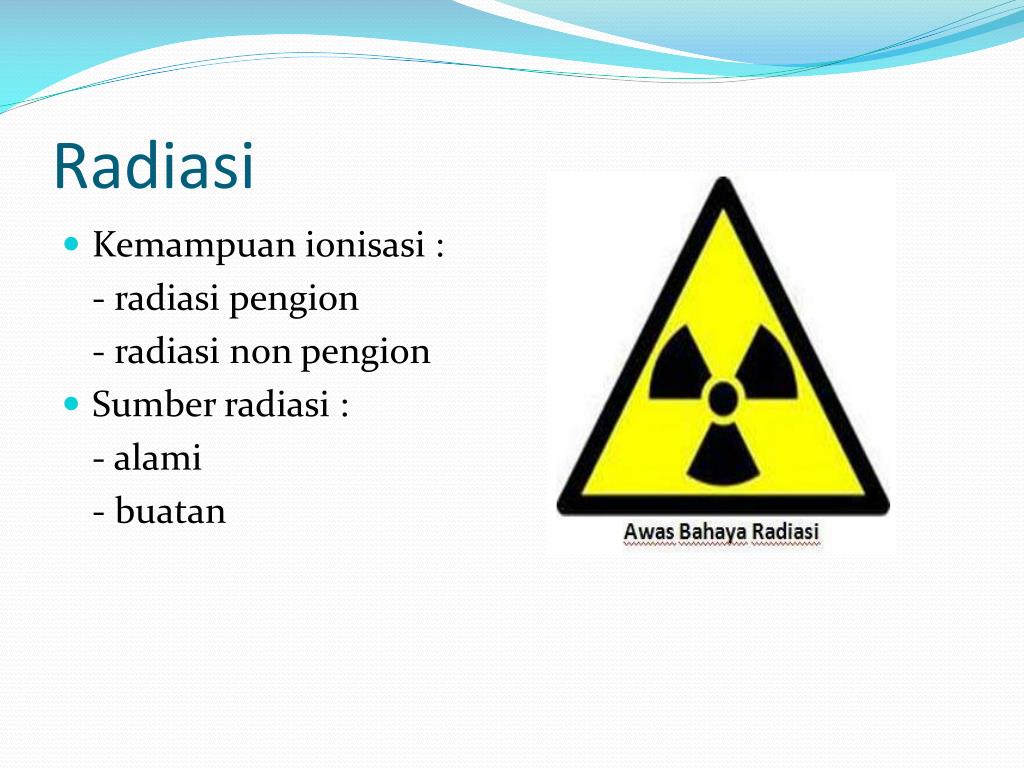 Radiasi

Kemampuan ionisasi :
- radiasi pengion
- radiasi non pengion

Sumber radiasi :
- alami
- buatan

Awas Bahaya Radiasi